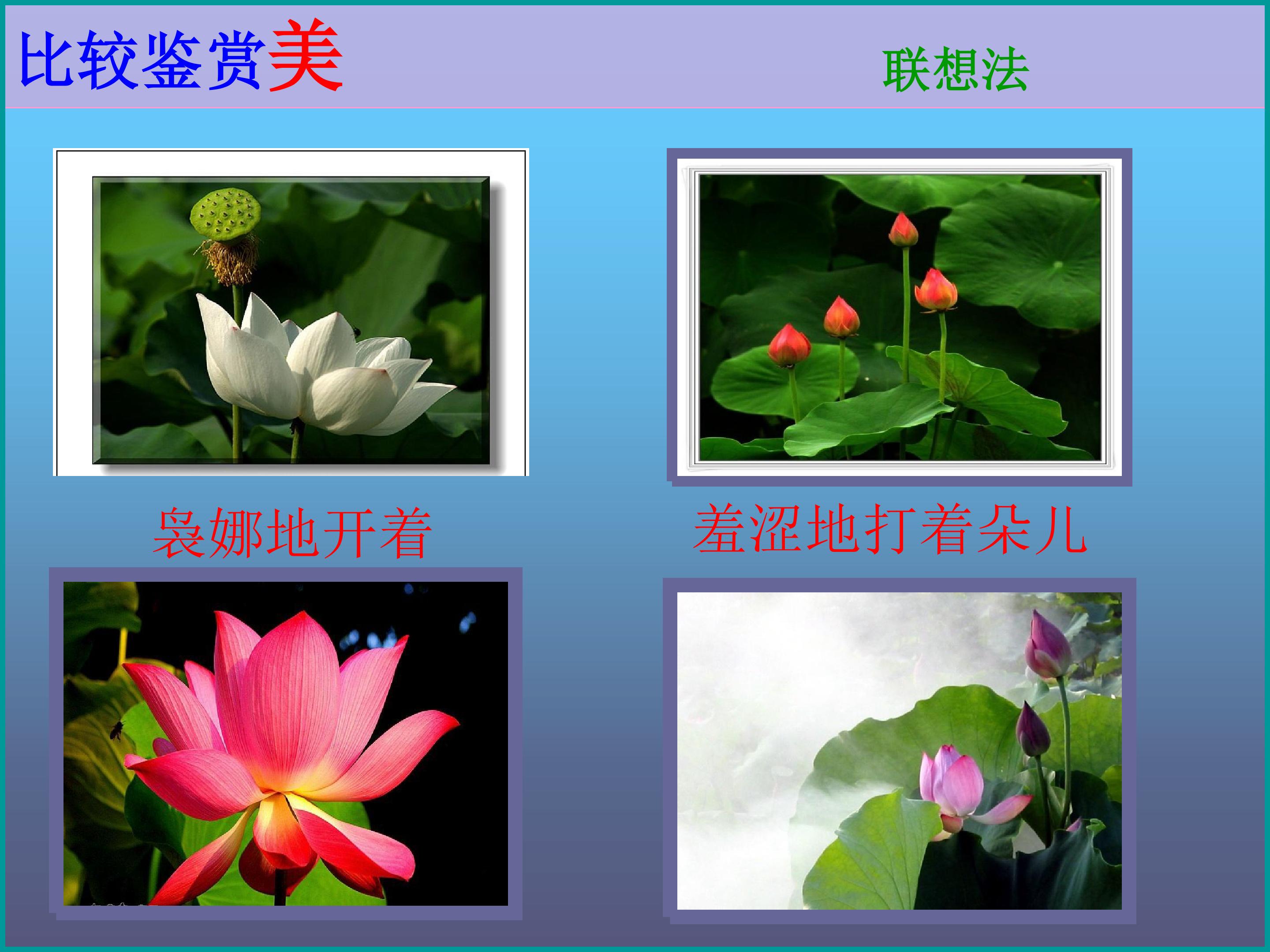 比较鉴赏美

联想法

袅娜地开着

羞涩地打着朵儿